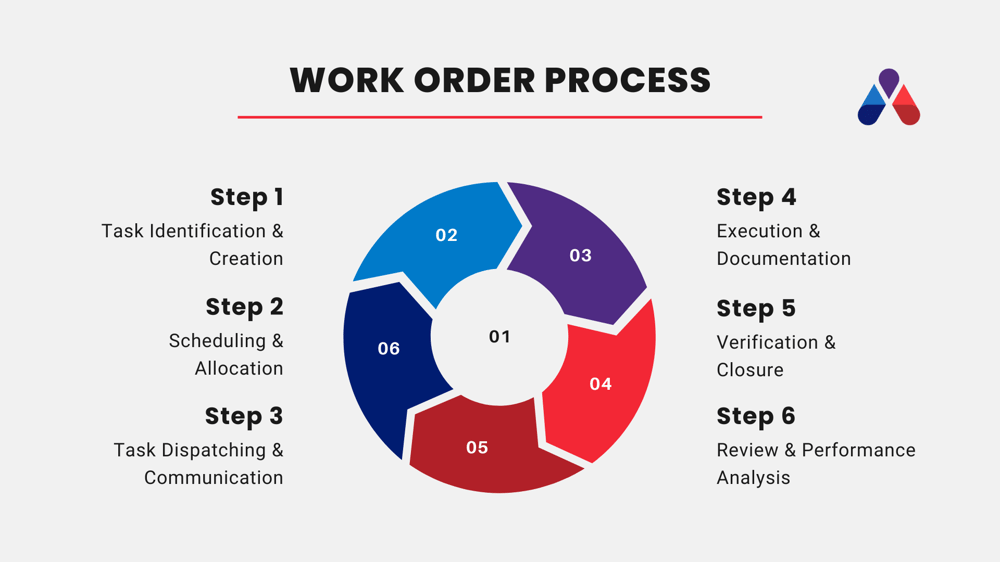 WORK ORDER PROCESS

Step 1
Task Identification & Creation

Step 2
Scheduling & Allocation

Step 3
Task Dispatching & Communication

02
03
01
06
04
05

Step 4
Execution & Documentation

Step 5
Verification & Closure

Step 6
Review & Performance Analysis